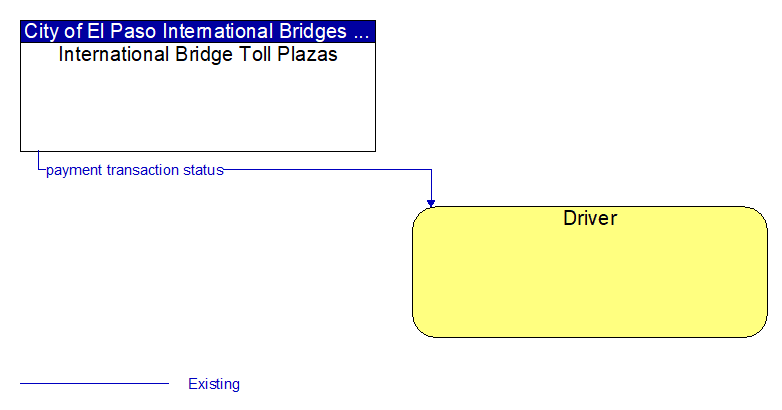 City of El Paso International Bridges ...
International Bridge Toll Plazas

payment transaction status

Driver

Existing